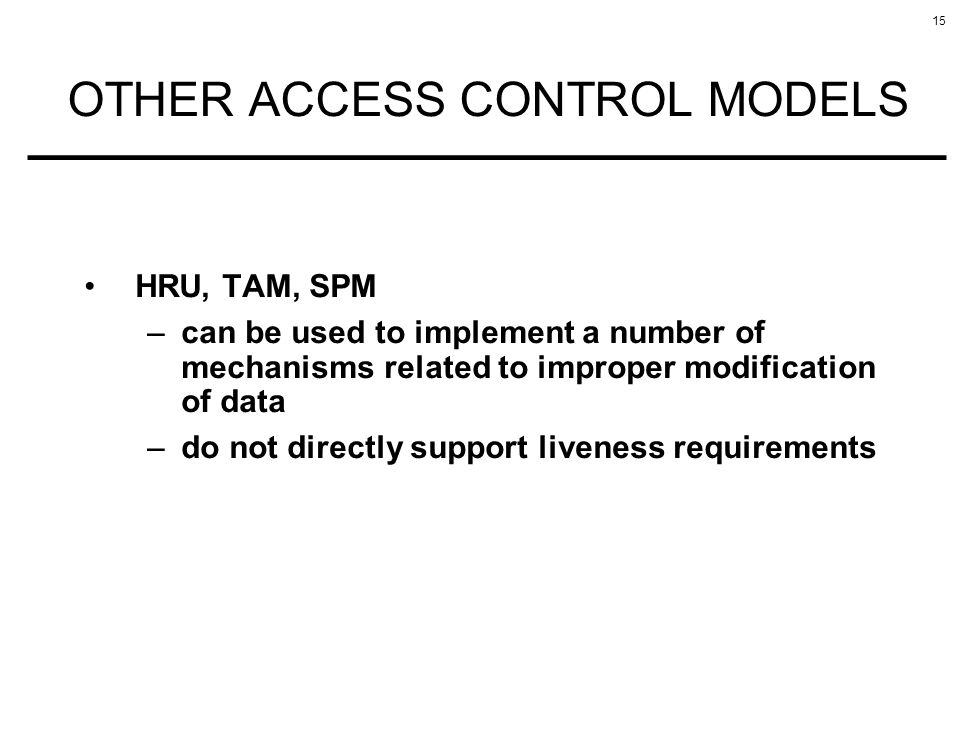 15

OTHER ACCESS CONTROL MODELS

• HRU, TAM, SPM
– can be used to implement a number of mechanisms related to improper modification of data
– do not directly support liveness requirements